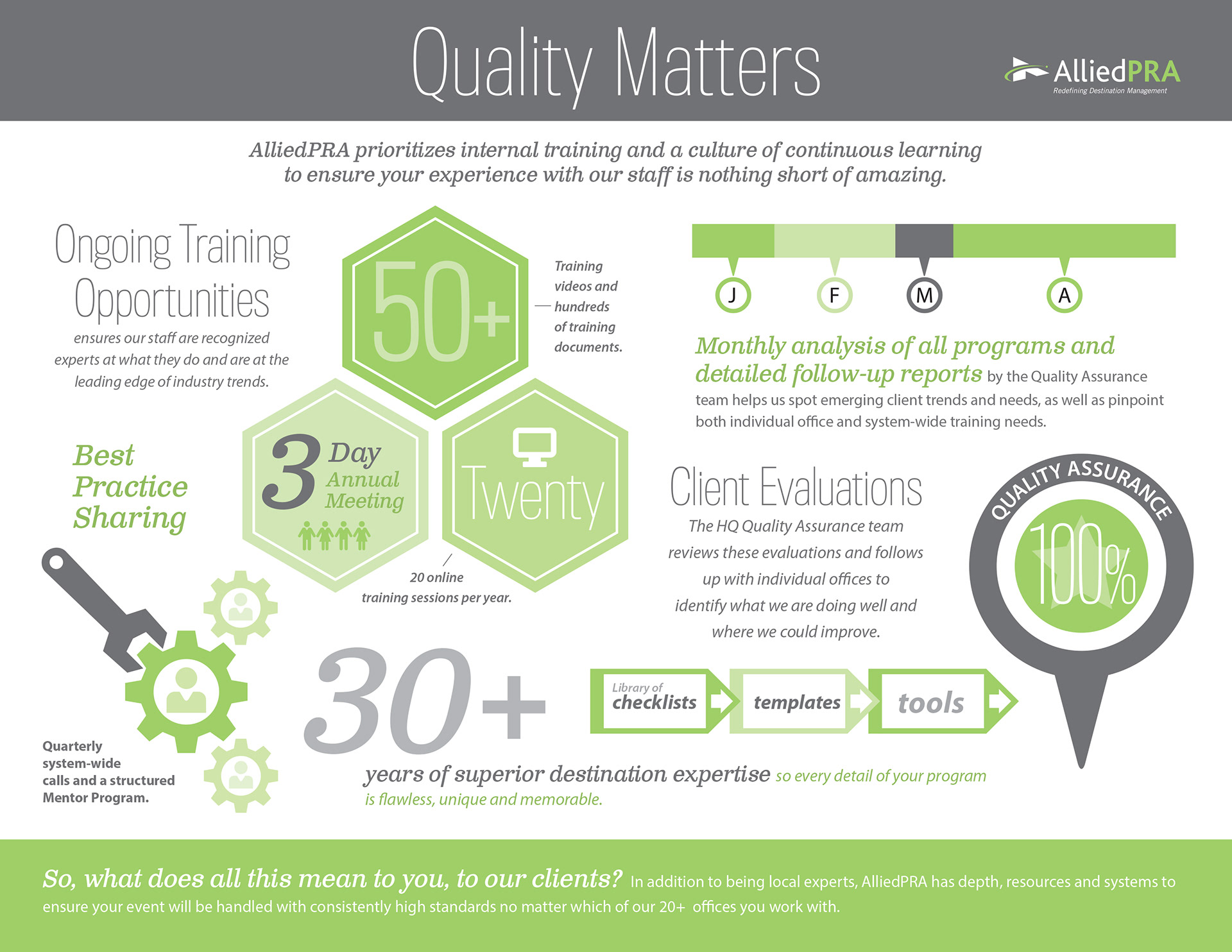 Quality Matters

AlliedPRA
Redefining Destination Management

AlliedPRA prioritizes internal training and a culture of continuous learning to ensure your experience with our staff is nothing short of amazing.

Ongoing Training Opportunities
ensures our staff are recognized experts at what they do and are at the leading edge of industry trends.

50+

Training videos and hundreds of training documents.

J F M A

Monthly analysis of all programs and detailed follow-up reports by the Quality Assurance team helps us spot emerging client trends and needs, as well as pinpoint both individual office and system-wide training needs.

Best Practice Sharing

3 Day Annual Meeting

Twenty

20 online training sessions per year.

Client Evaluations
The HQ Quality Assurance team reviews these evaluations and follows up with individual offices to identify what we are doing well and where we could improve.

QUALITY ASSURANCE
100%

Quarterly system-wide calls and a structured Mentor Program.

30+

Library of checklists
templates
tools

years of superior destination expertise so every detail of your program is flawless, unique and memorable.

So, what does all this mean to you, to our clients? In addition to being local experts, AlliedPRA has depth, resources and systems to ensure your event will be handled with consistently high standards no matter which of our 20+ offices you work with.